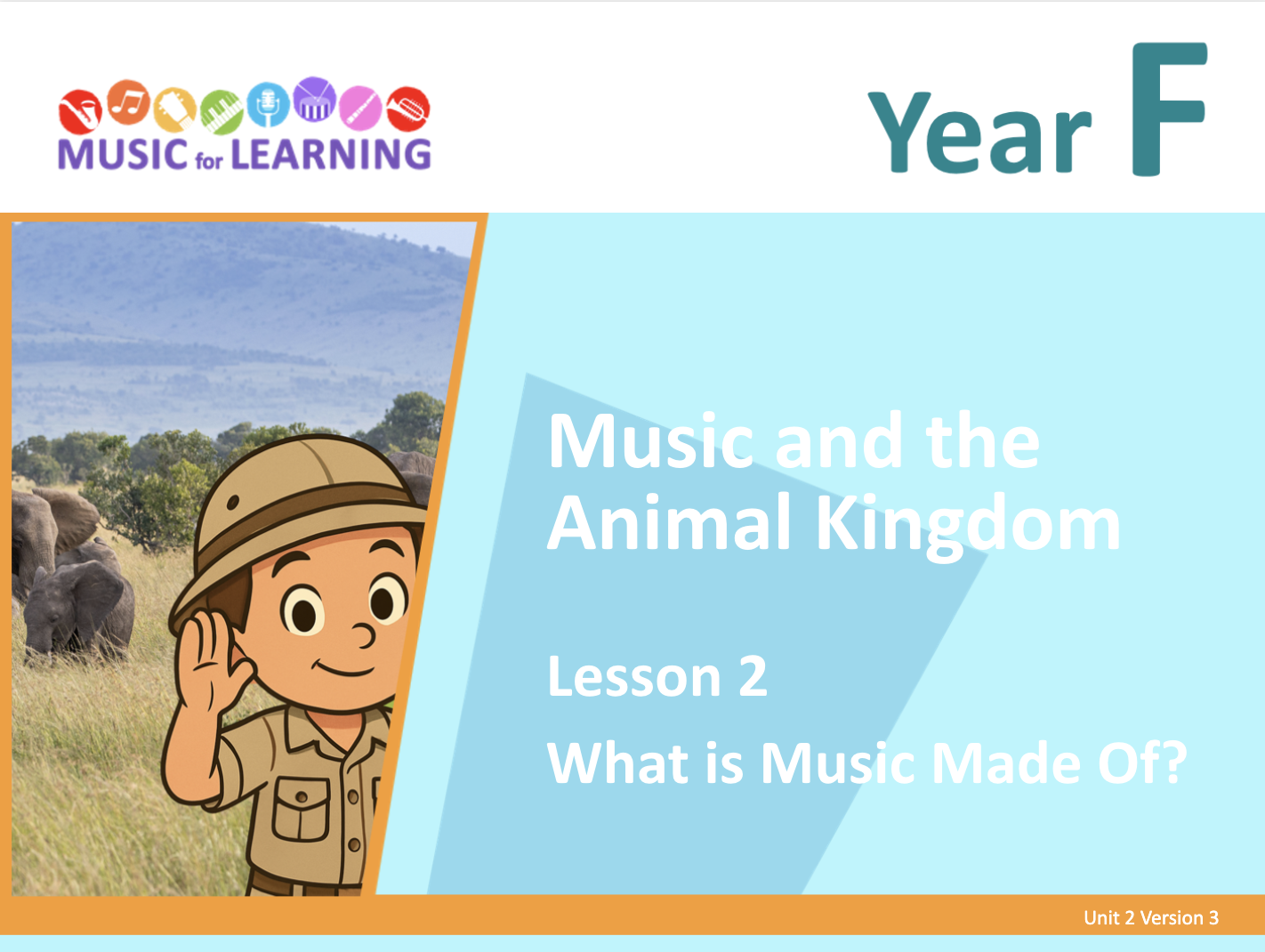 MUSIC for LEARNING

Year F

Music and the Animal Kingdom

Lesson 2

What is Music Made Of?

Unit 2 Version 3